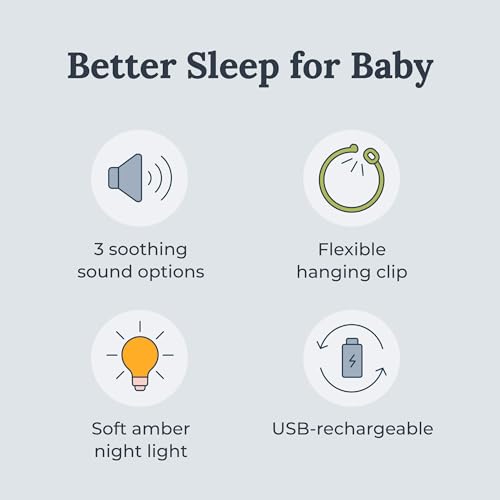 Better Sleep for Baby

3 soothing sound options

Flexible hanging clip

Soft amber night light

USB-rechargeable